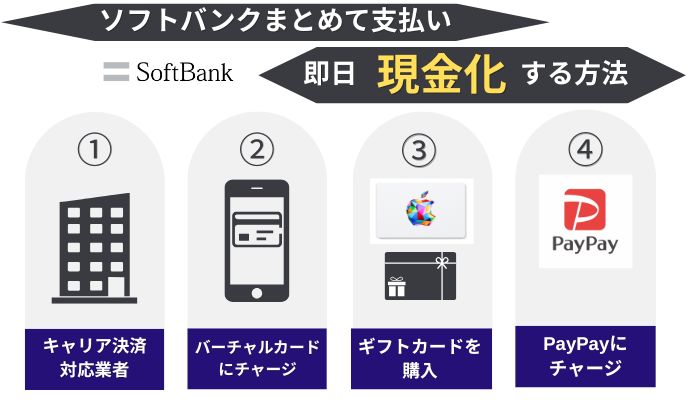 ソフトバンクまとめて支払い

SoftBank

即日 現金化 する方法

①

キャリア決済対応業者

②

バーチャルカードにチャージ

③

ギフトカードを購入

④

PayPay

PayPayにチャージ